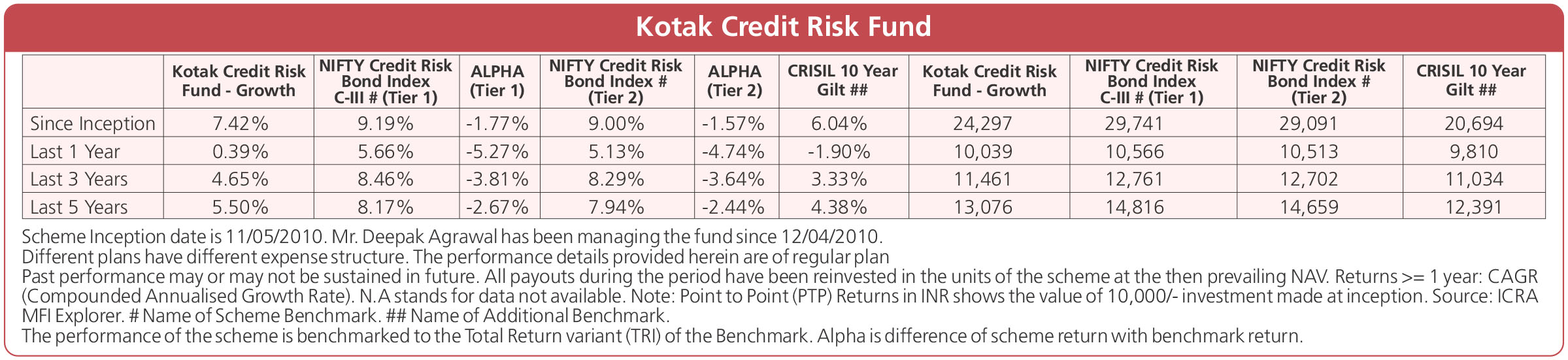 Kotak Credit Risk Fund

|  | Kotak Credit Risk Fund - Growth | NIFTY Credit Risk Bond Index C-III # (Tier 1) | ALPHA (Tier 1) | NIFTY Credit Risk Bond Index # (Tier 2) | ALPHA (Tier 2) | CRISIL 10 Year Gilt ## | Kotak Credit Risk Fund - Growth | NIFTY Credit Risk Bond Index C-III # (Tier 1) | NIFTY Credit Risk Bond Index # (Tier 2) | CRISIL 10 Year Gilt ## |
|---|---|---|---|---|---|---|---|---|---|---|
| Since Inception | 7.42% | 9.19% | -1.77% | 9.00% | -1.57% | 6.04% | 24,297 | 29,741 | 29,091 | 20,694 |
| Last 1 Year | 0.39% | 5.66% | -5.27% | 5.13% | -4.74% | -1.90% | 10,039 | 10,566 | 10,513 | 9,810 |
| Last 3 Years | 4.65% | 8.46% | -3.81% | 8.29% | -3.64% | 3.33% | 11,461 | 12,761 | 12,702 | 11,034 |
| Last 5 Years | 5.50% | 8.17% | -2.67% | 7.94% | -2.44% | 4.38% | 13,076 | 14,816 | 14,659 | 12,391 |

Scheme Inception date is 11/05/2010. Mr. Deepak Agrawal has been managing the fund since 12/04/2010.
Different plans have different expense structure. The performance details provided herein are of regular plan
Past performance may or may not be sustained in future. All payouts during the period have been reinvested in the units of the scheme at the then prevailing NAV. Returns >= 1 year: CAGR (Compounded Annualised Growth Rate). N.A stands for data not available. Note: Point to Point (PTP) Returns in INR shows the value of 10,000/- investment made at inception. Source: ICRA MFI Explorer. # Name of Scheme Benchmark. ## Name of Additional Benchmark.
The performance of the scheme is benchmarked to the Total Return variant (TRI) of the Benchmark. Alpha is difference of scheme return with benchmark return.